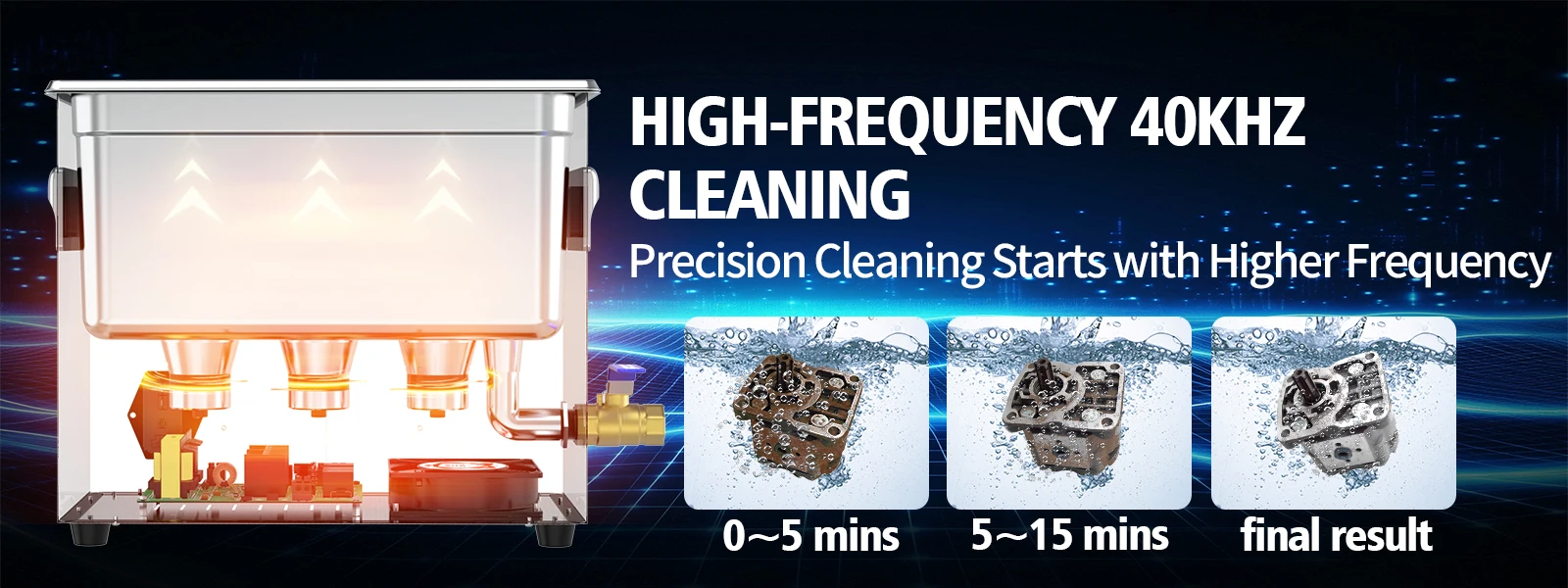 HIGH-FREQUENCY 40KHZ CLEANING

Precision Cleaning Starts with Higher Frequency

0~5 mins

5~15 mins

final result